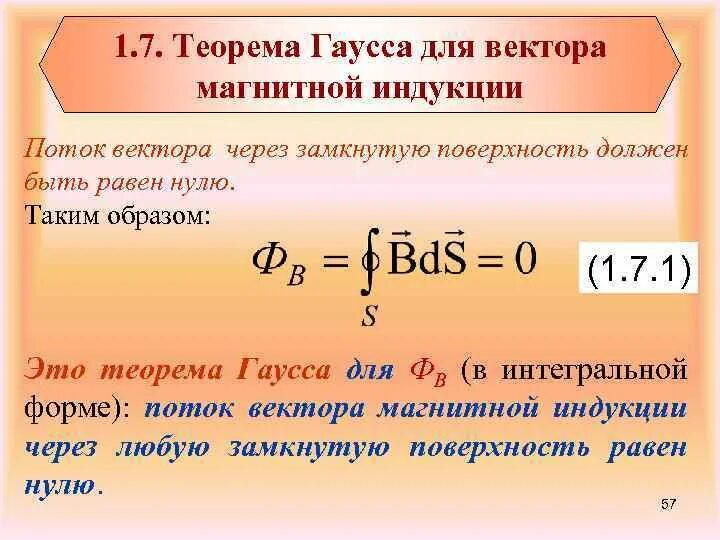 1.7. Теорема Гаусса для вектора магнитной индукции

Поток вектора через замкнутую поверхность должен быть равен нулю.

Таким образом:

$\Phi_B = \oint_S \vec{B}d\vec{S} = 0$ (1.7.1)

Это теорема Гаусса для $\Phi_B$ (в интегральной форме): поток вектора магнитной индукции через любую замкнутую поверхность равен нулю.

57